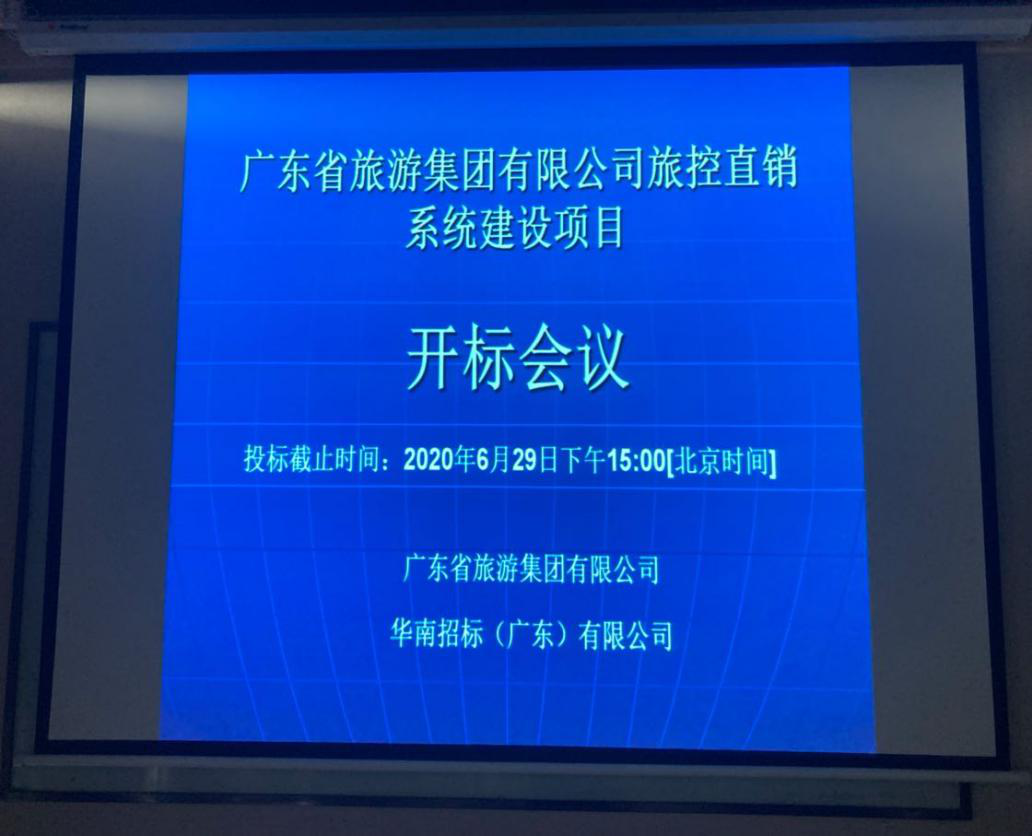 广东省旅游集团有限公司旅控直销系统建设项目

开标会议

投标截止时间：2020年6月29日下午15:00[北京时间]

广东省旅游集团有限公司

华南招标（广东）有限公司